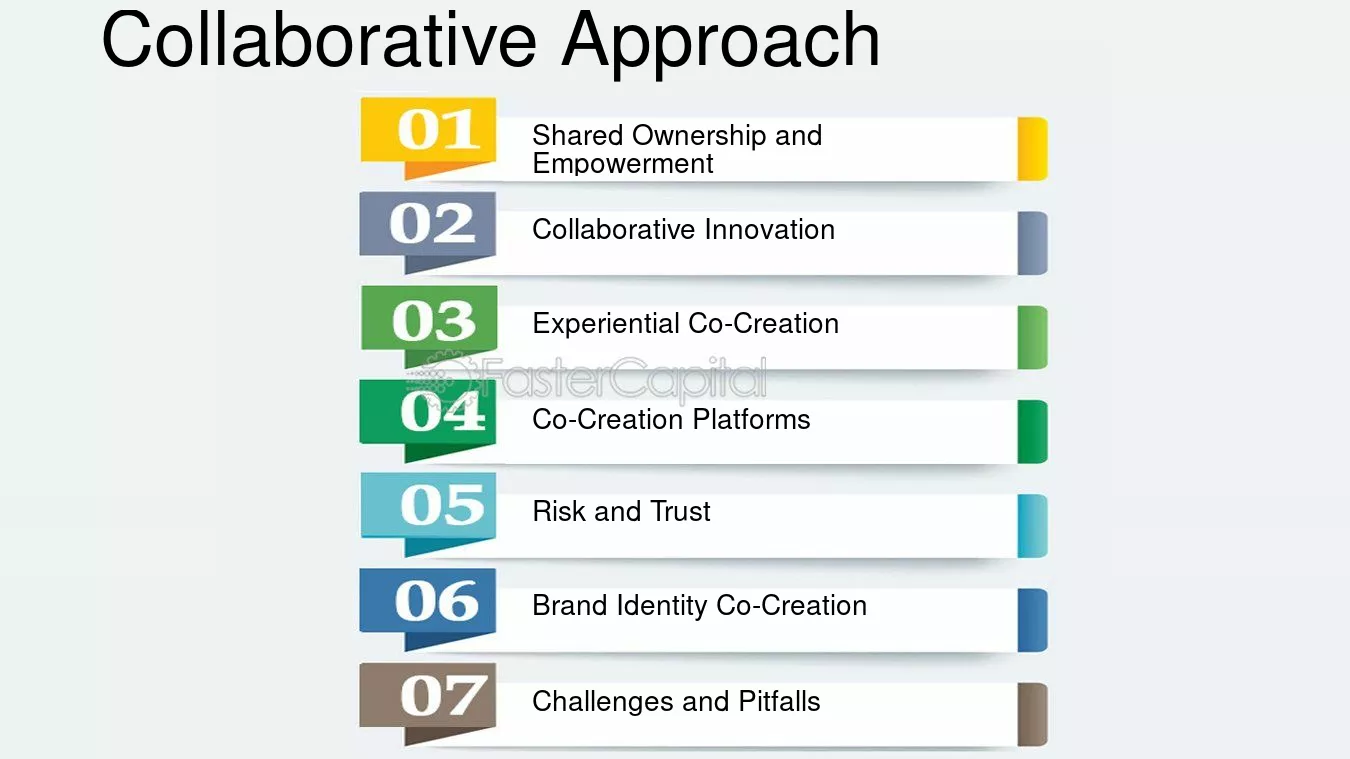 Collaborative Approach

01 Shared Ownership and Empowerment

02 Collaborative Innovation

03 Experiential Co-Creation

04 Co-Creation Platforms

05 Risk and Trust

06 Brand Identity Co-Creation

07 Challenges and Pitfalls

FasterCapital